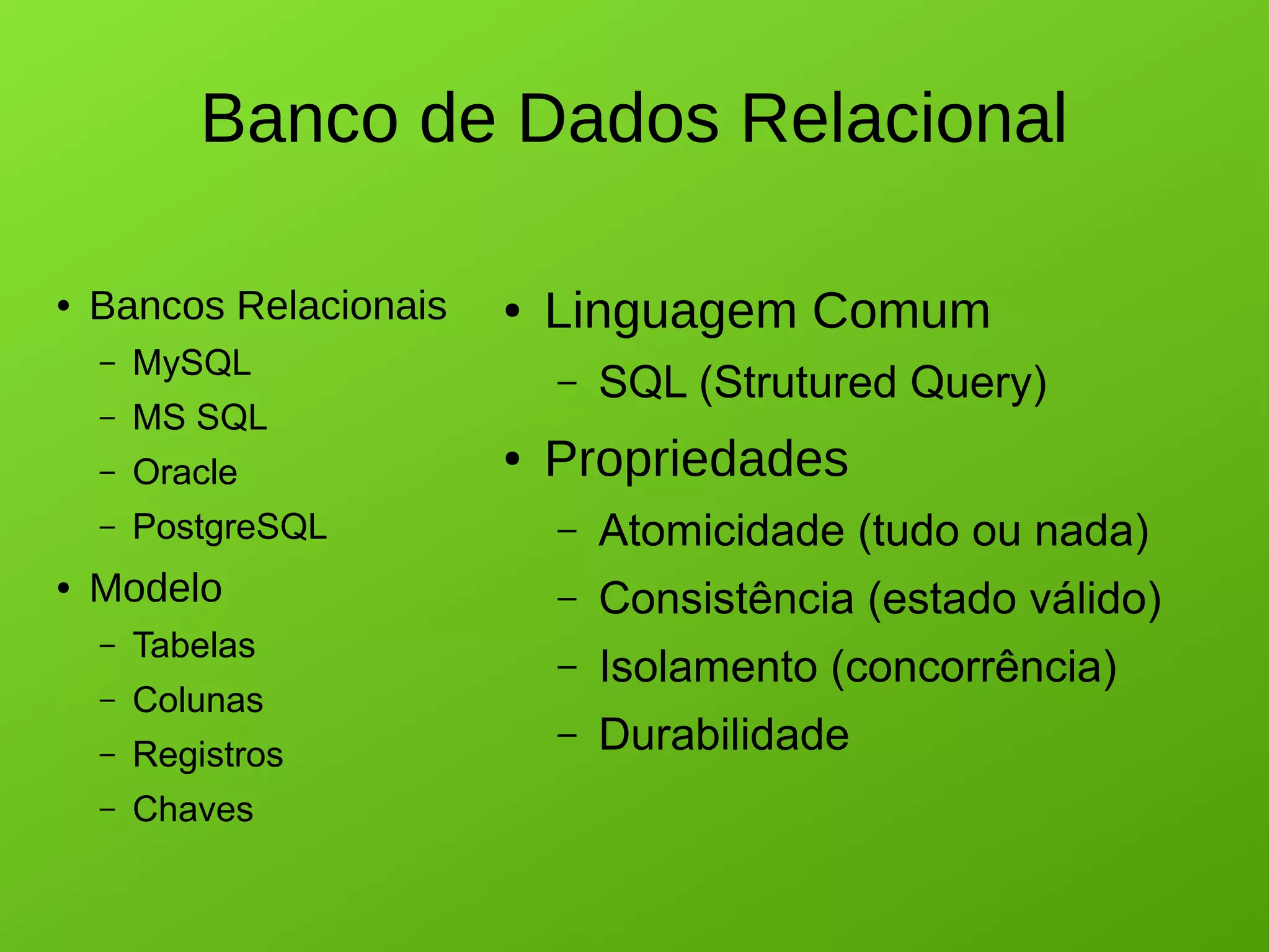 Banco de Dados Relacional

• Bancos Relacionais
– MySQL
– MS SQL
– Oracle
– PostgreSQL
• Modelo
– Tabelas
– Colunas
– Registros
– Chaves

• Linguagem Comum
– SQL (Strutured Query)
• Propriedades
– Atomicidade (tudo ou nada)
– Consistência (estado válido)
– Isolamento (concorrência)
– Durabilidade